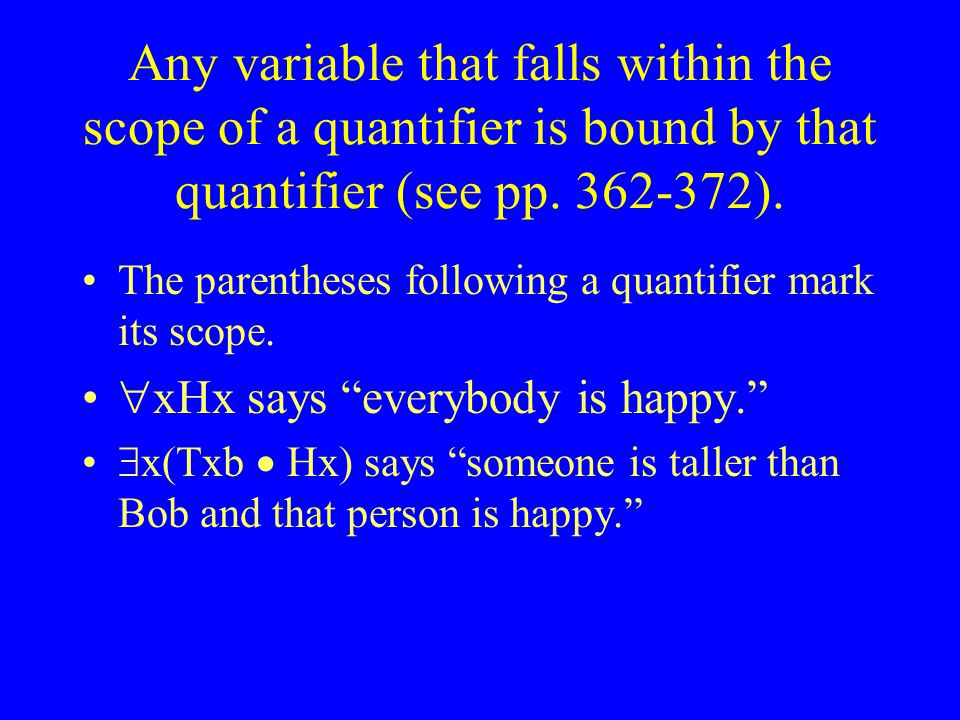 Any variable that falls within the scope of a quantifier is bound by that quantifier (see pp. 362-372).

• The parentheses following a quantifier mark its scope.

• $\forall$xHx says “everybody is happy.”

• $\exists$x(Txb $\bullet$ Hx) says “someone is taller than Bob and that person is happy.”